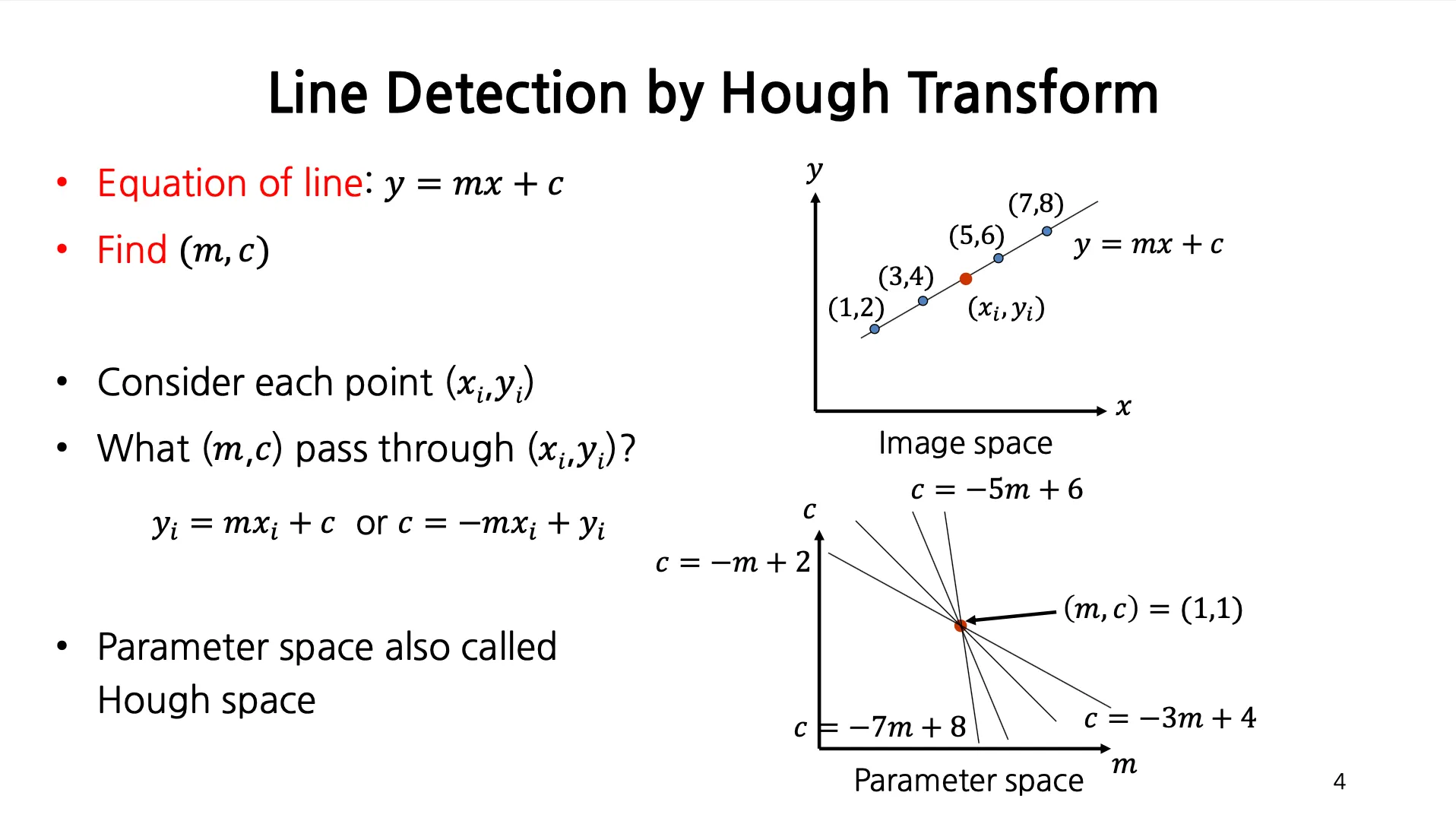 Line Detection by Hough Transform

• Equation of line: $y = mx + c$

• Find $(m, c)$

• Consider each point $(x_i, y_i)$

• What $(m, c)$ pass through $(x_i, y_i)$?

$y_i = mx_i + c$ or $c = -mx_i + y_i$

• Parameter space also called Hough space

$y$

$(7,8)$

$(5,6)$

$y = mx + c$

$(3,4)$

$(1,2)$

$(x_i, y_i)$

$x$

Image space

$c = -5m + 6$

$c$

$c = -m + 2$

$(m, c) = (1,1)$

$c = -7m + 8$

$c = -3m + 4$

$m$

Parameter space

4